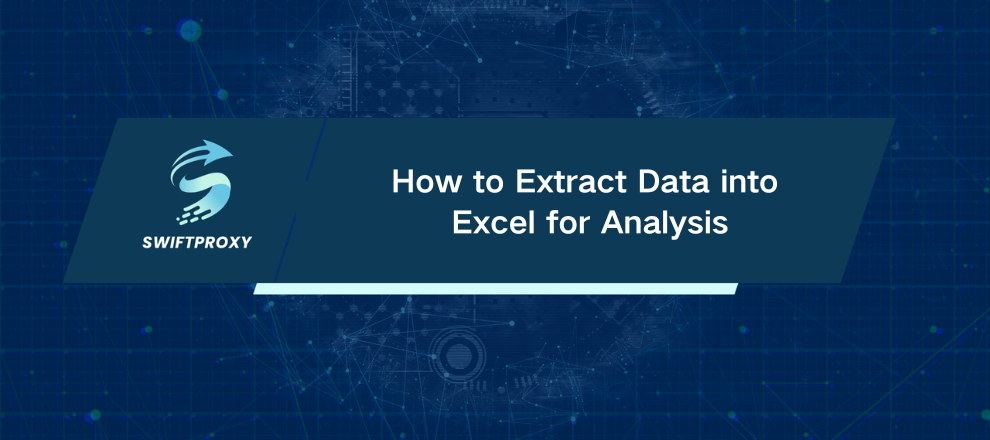 SWIFTPROXY

How to Extract Data into Excel for Analysis